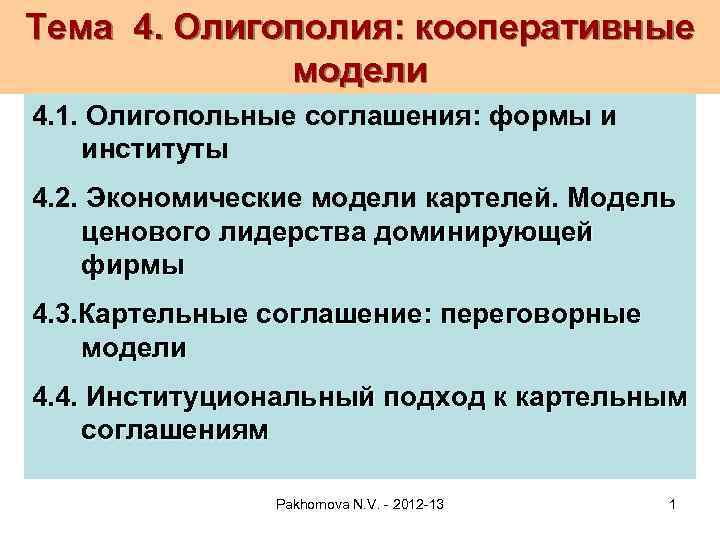 Тема 4. Олигополия: кооперативные модели

4.1. Олигопольные соглашения: формы и институты

4.2. Экономические модели картелей. Модель ценового лидерства доминирующей фирмы

4.3.Картельные соглашение: переговорные модели

4.4. Институциональный подход к картельным соглашениям

Pakhomova N.V. - 2012-13

1